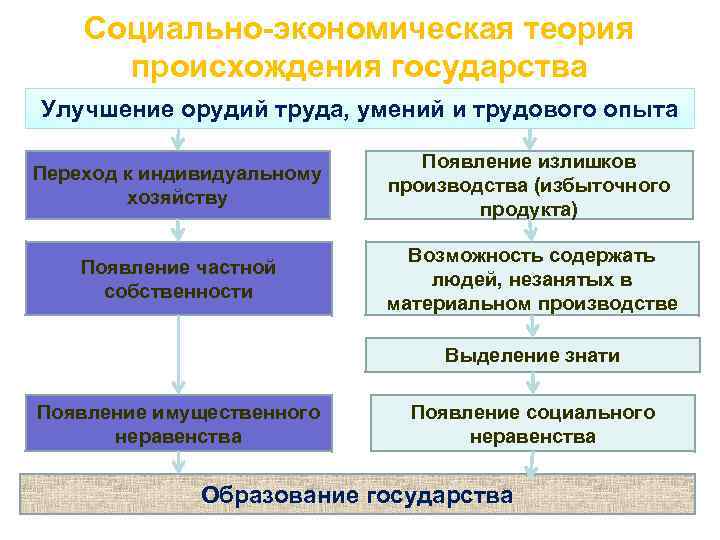 Социально-экономическая теория происхождения государства

Улучшение орудий труда, умений и трудового опыта

Переход к индивидуальному хозяйству

Появление частной собственности

Появление имущественного неравенства

Появление излишков производства (избыточного продукта)

Возможность содержать людей, незанятых в материальном производстве

Выделение знати

Появление социального неравенства

Образование государства